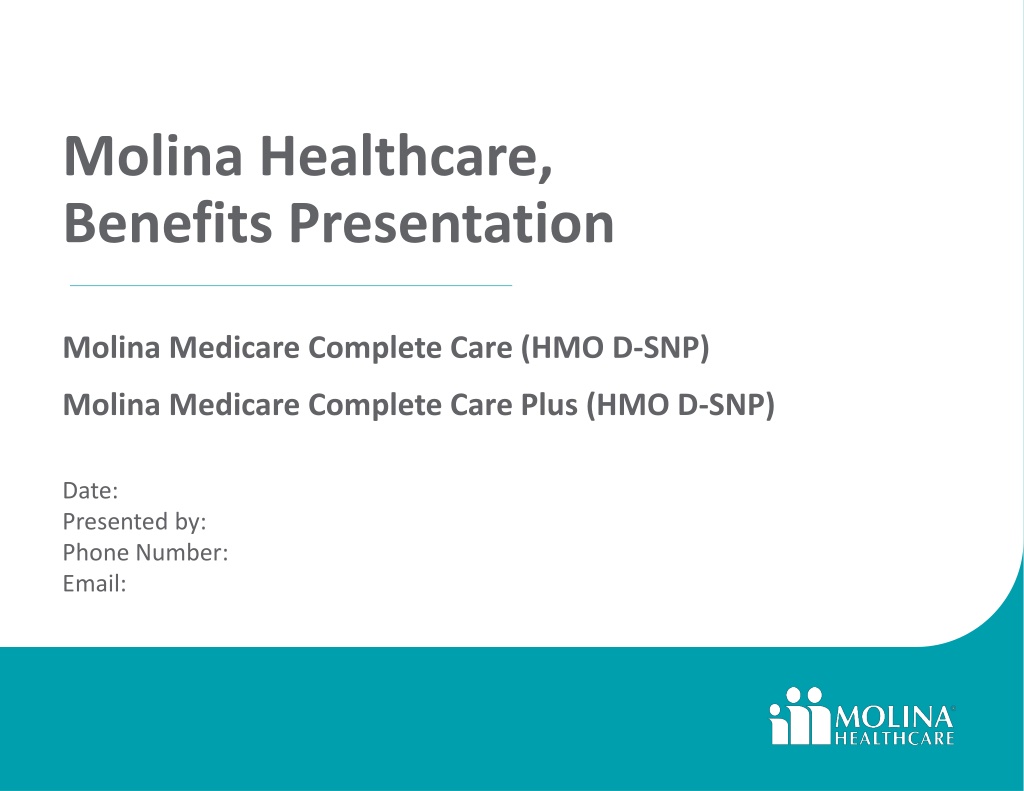 Molina Healthcare,
Benefits Presentation

Molina Medicare Complete Care (HMO D-SNP)

Molina Medicare Complete Care Plus (HMO D-SNP)

Date:
Presented by:
Phone Number:
Email:

MOLINA
HEALTHCARE